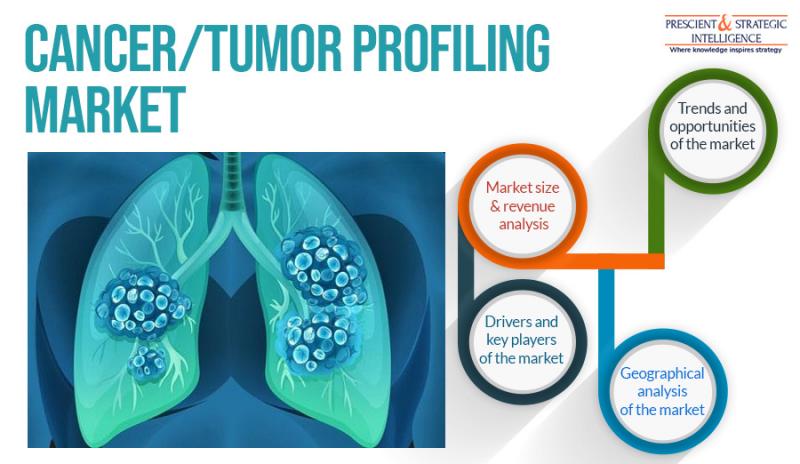 CANCER/TUMOR PROFILING MARKET

PRESCIENT & STRATEGIC INTELLIGENCE
Where knowledge inspires strategy

Trends and opportunities of the market

Market size & revenue analysis

Drivers and key players of the market

Geographical analysis of the market